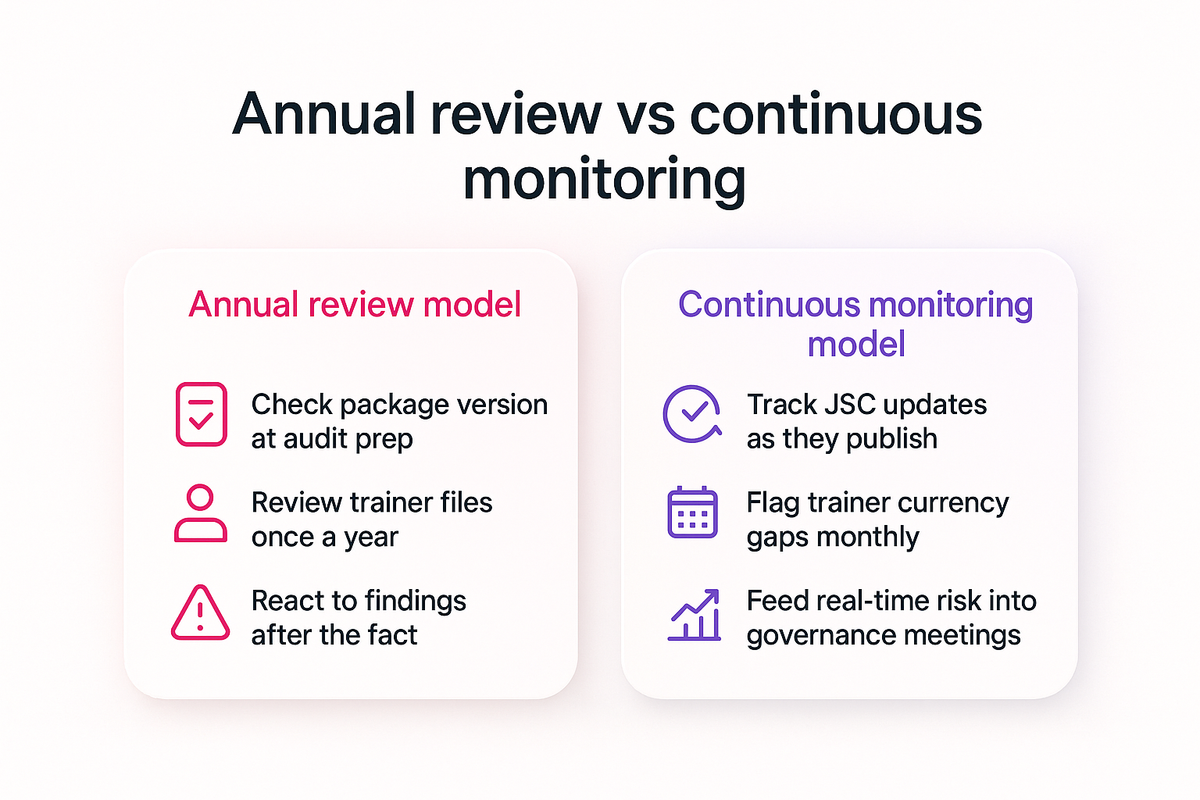 Annual review vs continuous monitoring

Annual review model

Check package version at audit prep

Review trainer files once a year

React to findings after the fact

Continuous monitoring model

Track JSC updates as they publish

Flag trainer currency gaps monthly

Feed real-time risk into governance meetings